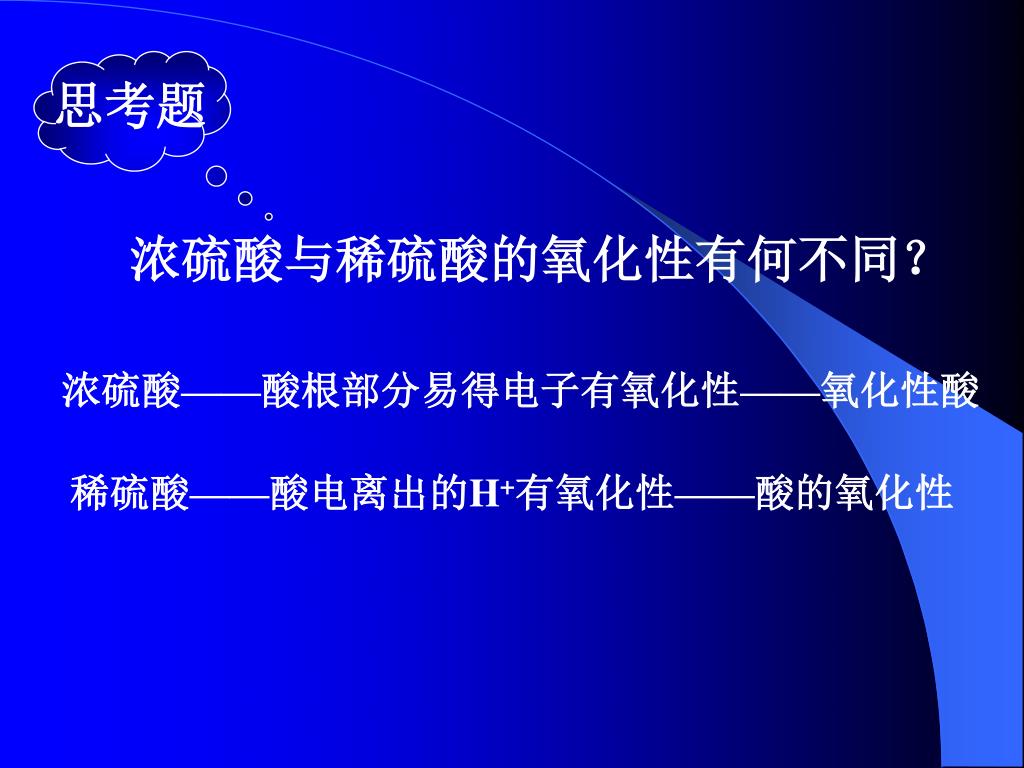 思考题

浓硫酸与稀硫酸的氧化性有何不同？

浓硫酸——酸根部分易得电子有氧化性——氧化性酸

稀硫酸——酸电离出的$H^+$有氧化性——酸的氧化性